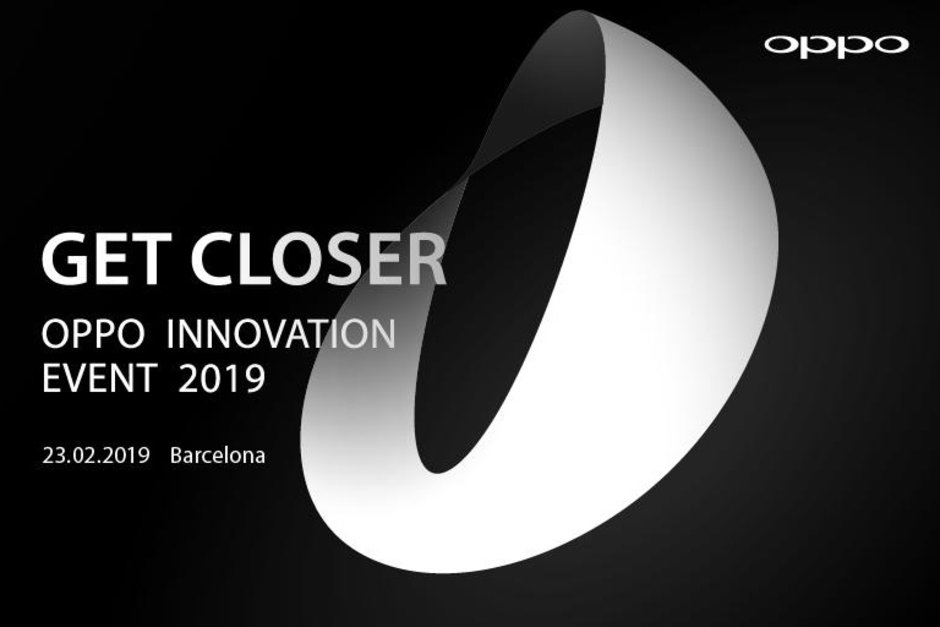 oppo

GET CLOSER

OPPO INNOVATION EVENT 2019

23.02.2019 Barcelona